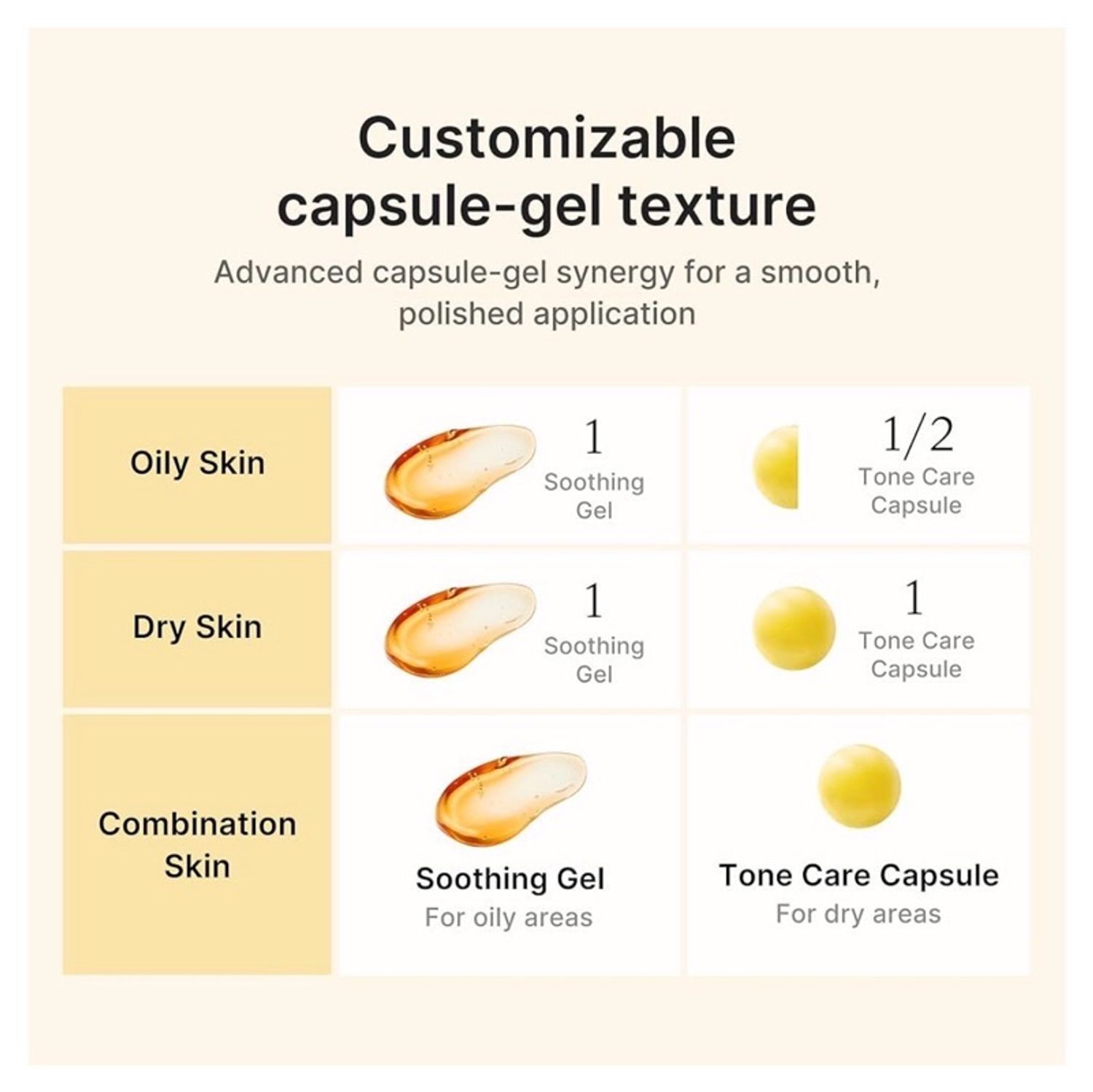 Customizable capsule-gel texture

Advanced capsule-gel synergy for a smooth, polished application

| Oily Skin | 1 Soothing Gel | 1/2 Tone Care Capsule |
|---|---|---|
| Dry Skin | 1 Soothing Gel | 1 Tone Care Capsule |
| Combination Skin | Soothing Gel For oily areas | Tone Care Capsule For dry areas |